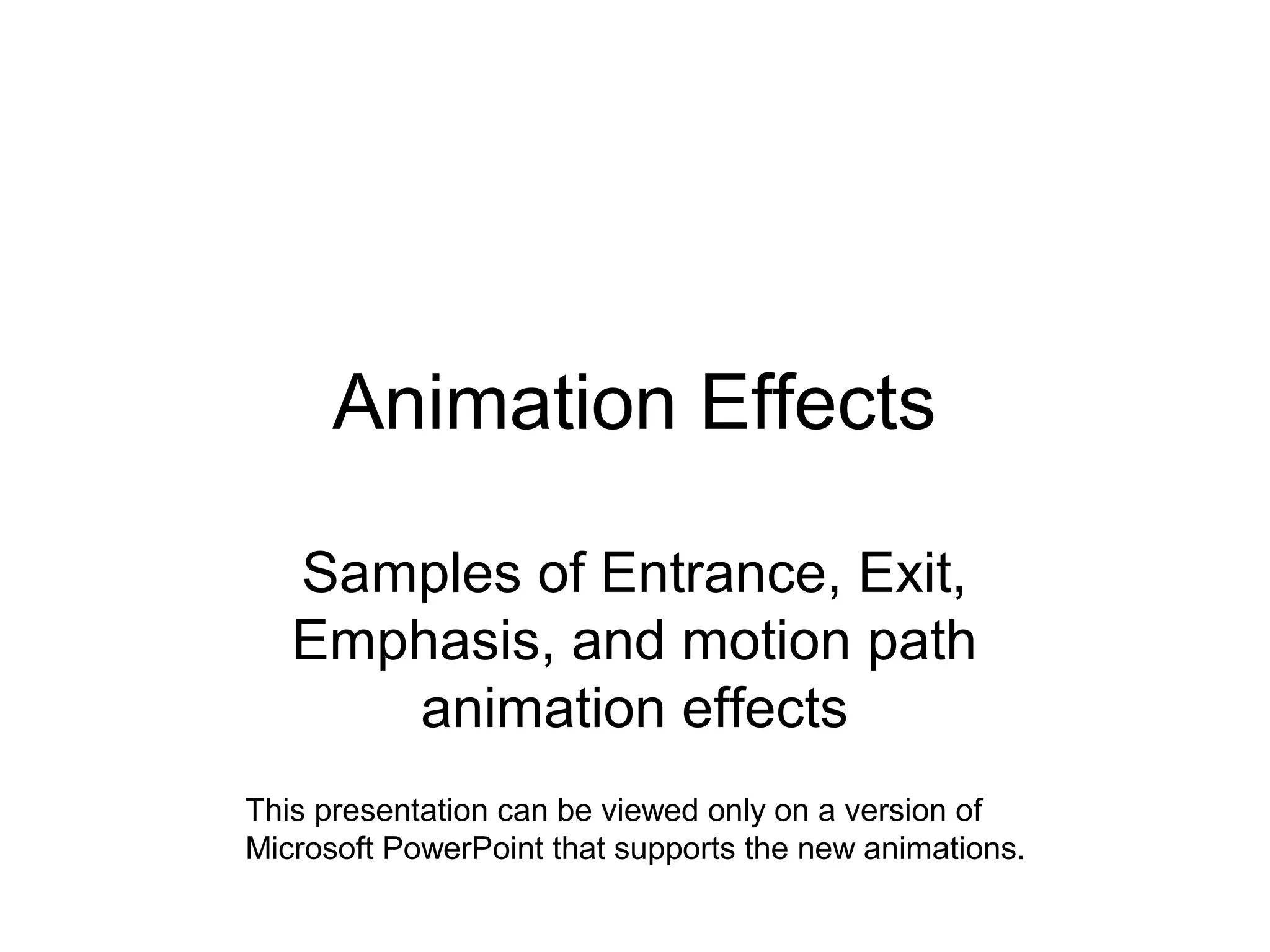 Animation Effects

Samples of Entrance, Exit, Emphasis, and motion path animation effects

This presentation can be viewed only on a version of Microsoft PowerPoint that supports the new animations.